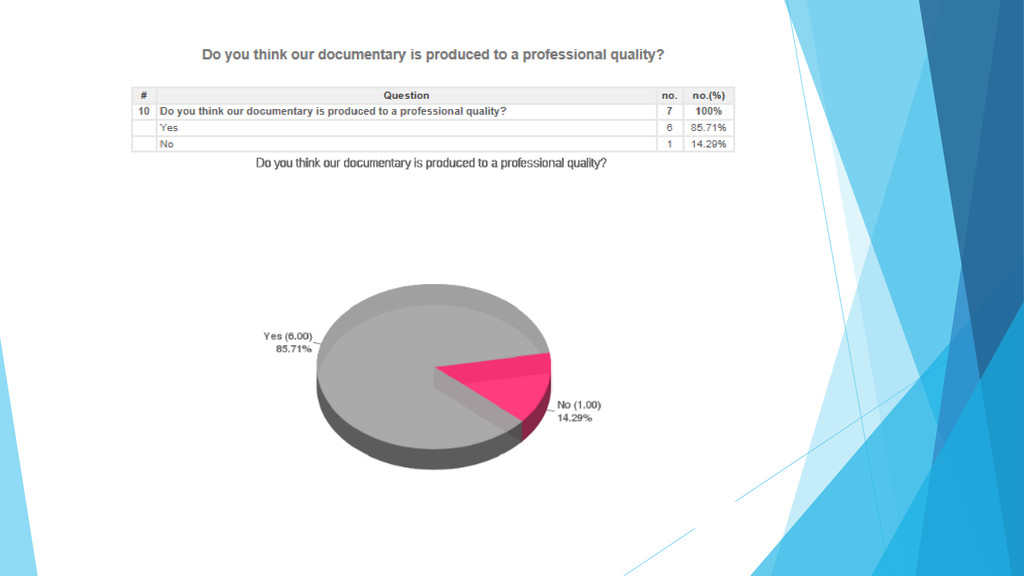 Do you think our documentary is produced to a professional quality?

| # | Question | no. | no.(%) |
|---|---|---|---|
| 10 | Do you think our documentary is produced to a professional quality? | 7 | 100% |
| | Yes | 6 | 85.71% |
| | No | 1 | 14.29% |

Do you think our documentary is produced to a professional quality?

Yes (6.00)
85.71%

No (1.00)
14.29%